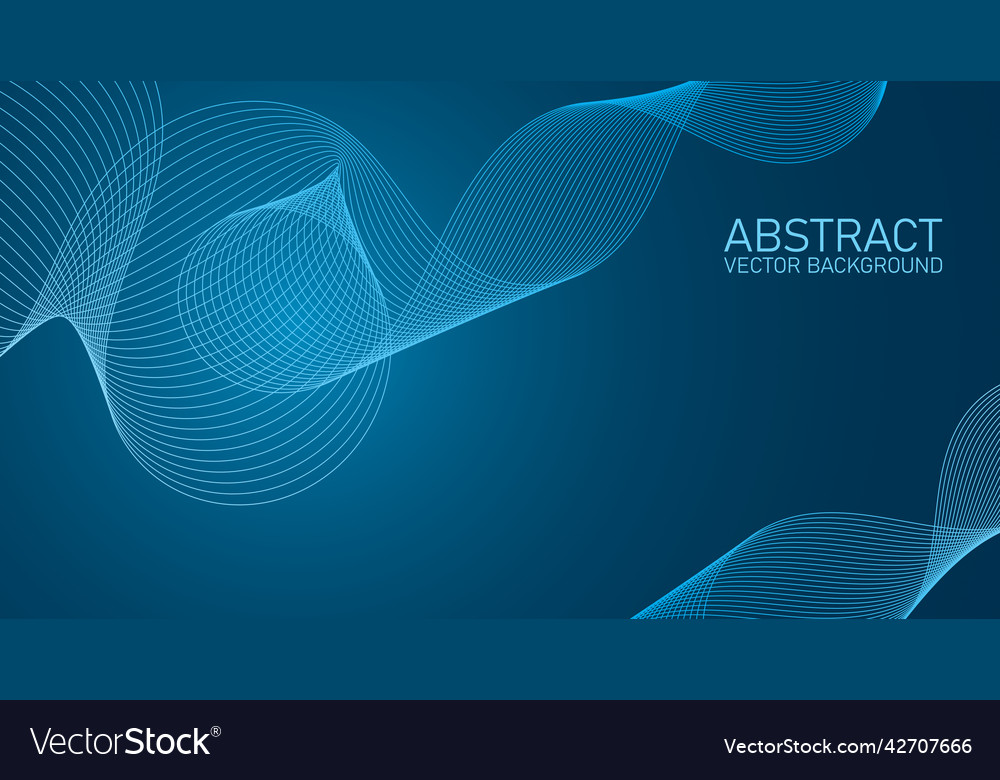 ABSTRACT
VECTOR BACKGROUND

VectorStock®

VectorStock.com/42707666